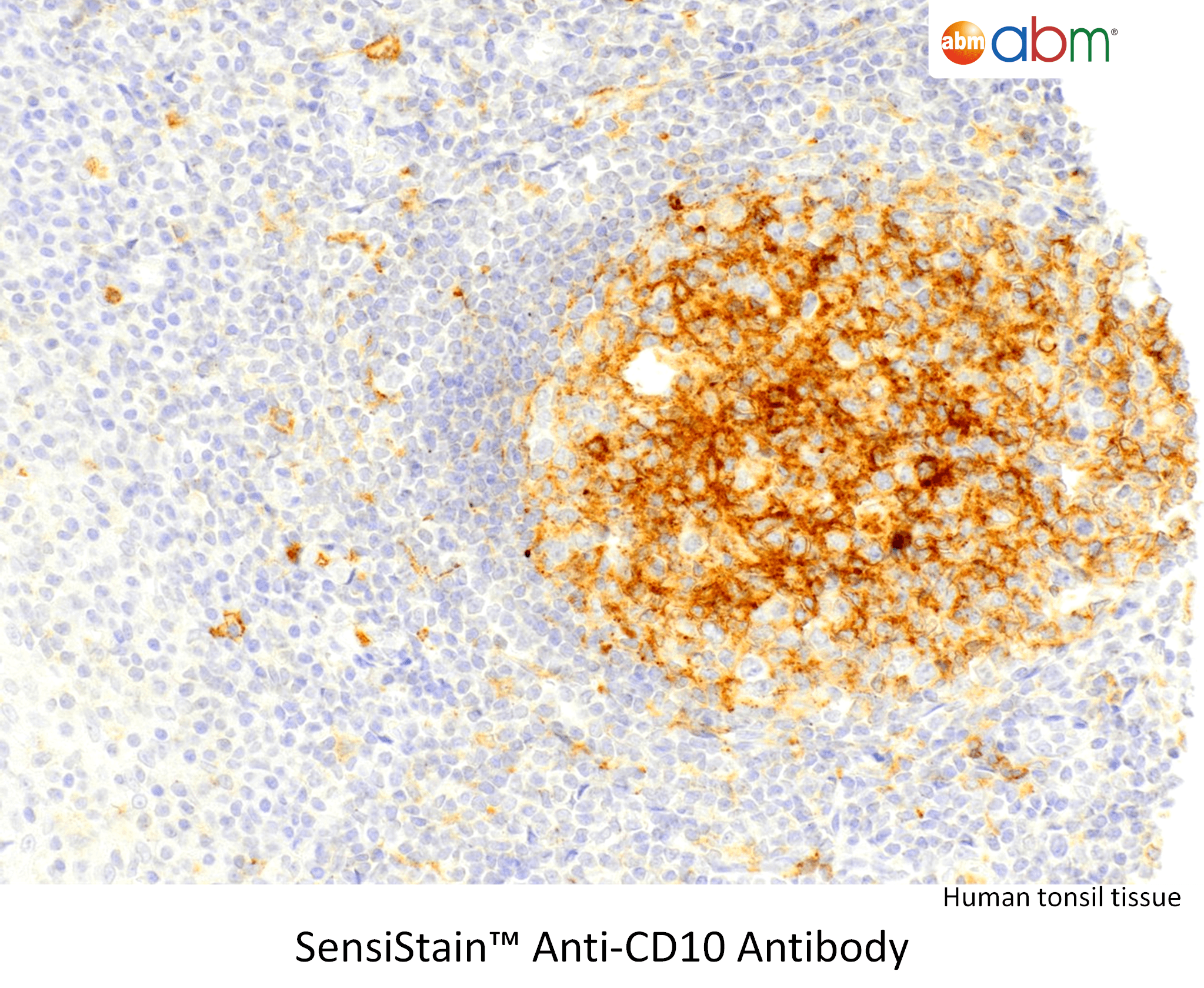 abm abm®

Human tonsil tissue

SensiStain™ Anti-CD10 Antibody